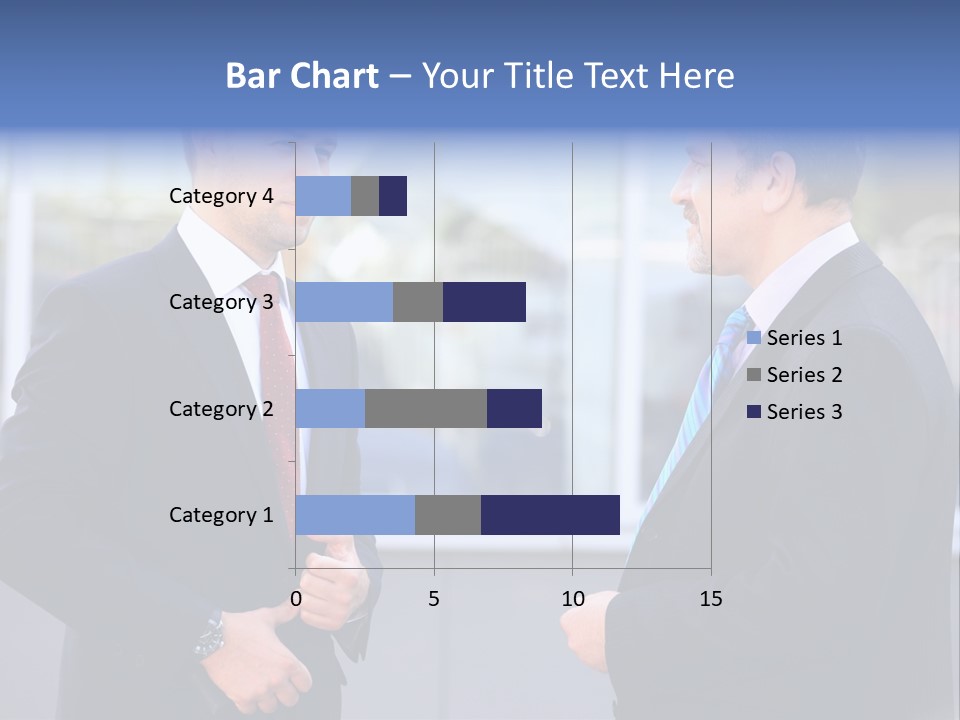 Bar Chart – Your Title Text Here

Category 4
Category 3
Category 2
Category 1

0 5 10 15

Series 1
Series 2
Series 3